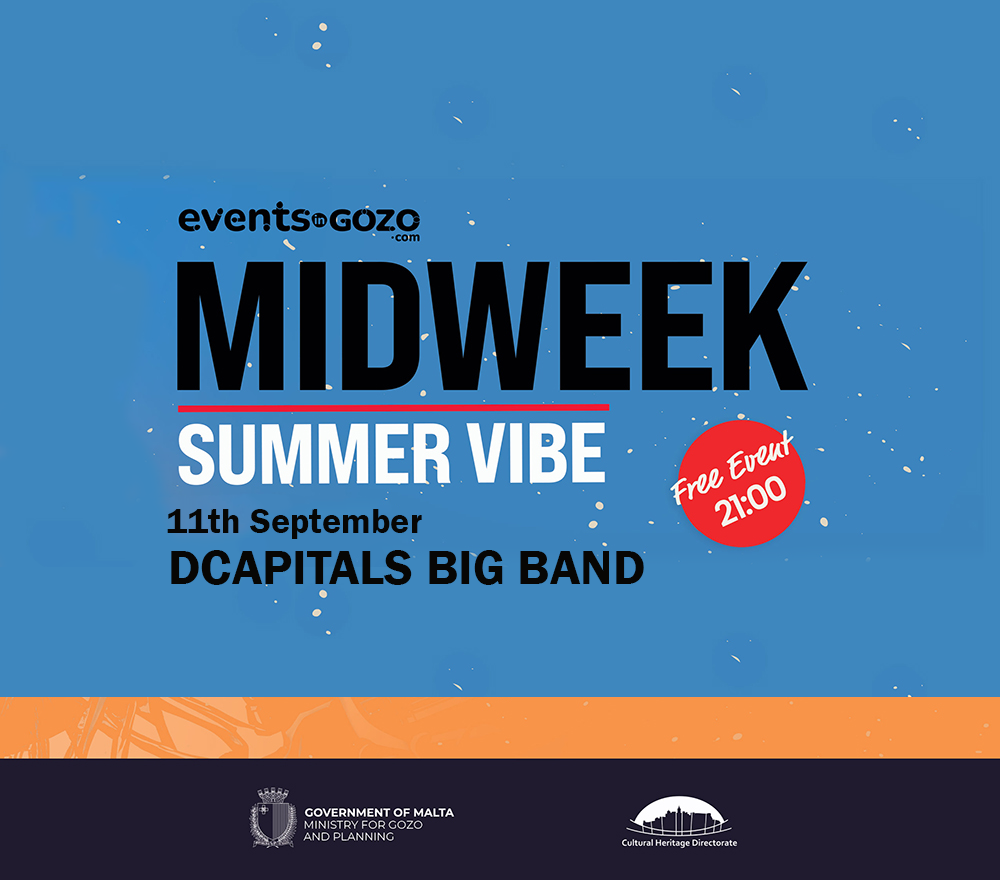 events in GOZO .com

MIDWEEK

SUMMER VIBE

Free Event
21:00

11th September

DCAPITALS BIG BAND

GOVERNMENT OF MALTA
MINISTRY FOR GOZO AND PLANNING

Cultural Heritage Directorate